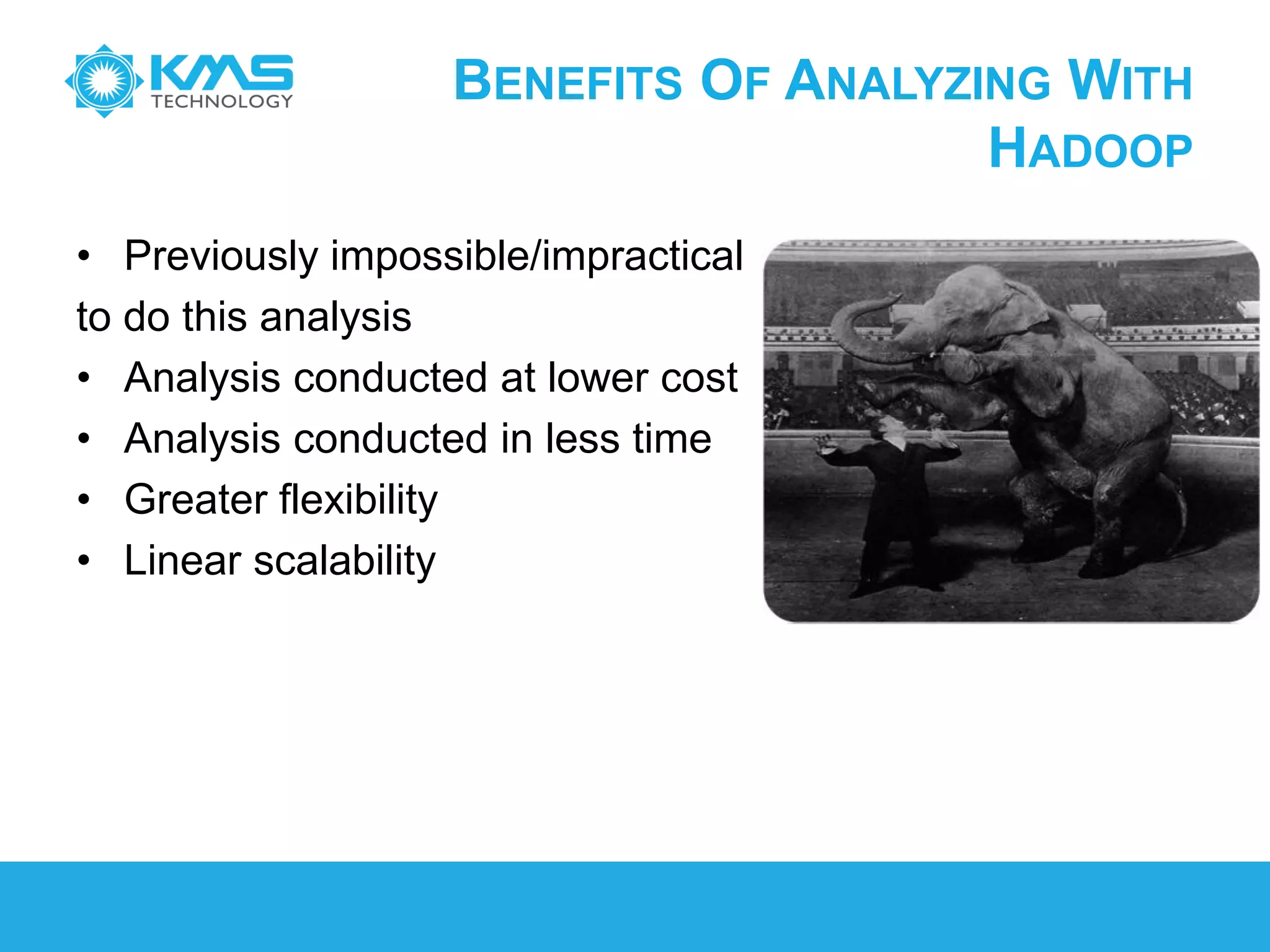 KMS TECHNOLOGY

BENEFITS OF ANALYZING WITH HADOOP

• Previously impossible/impractical to do this analysis
• Analysis conducted at lower cost
• Analysis conducted in less time
• Greater flexibility
• Linear scalability